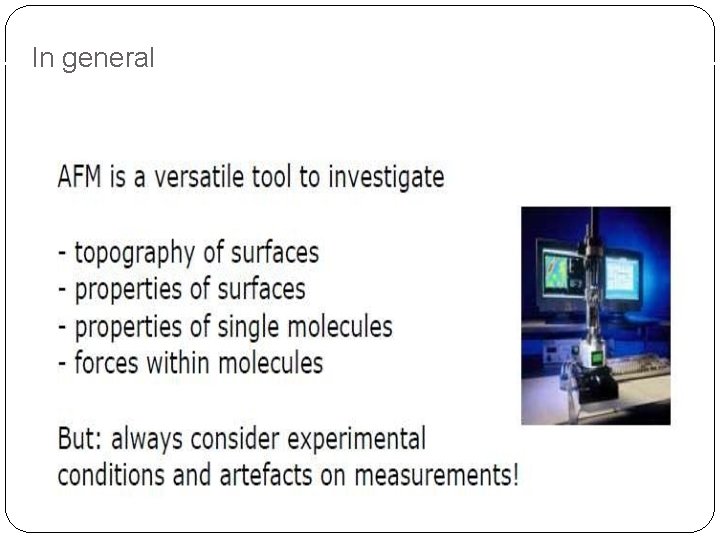 In general

AFM is a versatile tool to investigate

- topography of surfaces
- properties of surfaces
- properties of single molecules
- forces within molecules

But: always consider experimental conditions and artefacts on measurements!